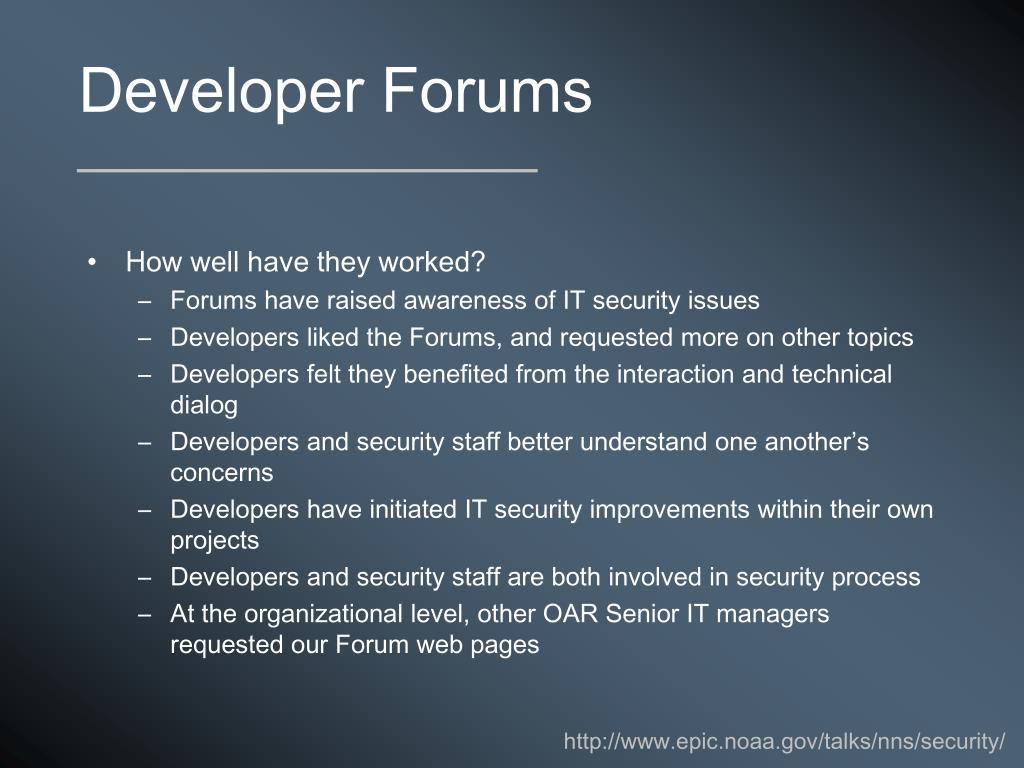 Developer Forums

• How well have they worked?
– Forums have raised awareness of IT security issues
– Developers liked the Forums, and requested more on other topics
– Developers felt they benefited from the interaction and technical dialog
– Developers and security staff better understand one another’s concerns
– Developers have initiated IT security improvements within their own projects
– Developers and security staff are both involved in security process
– At the organizational level, other OAR Senior IT managers requested our Forum web pages

http://www.epic.noaa.gov/talks/nns/security/